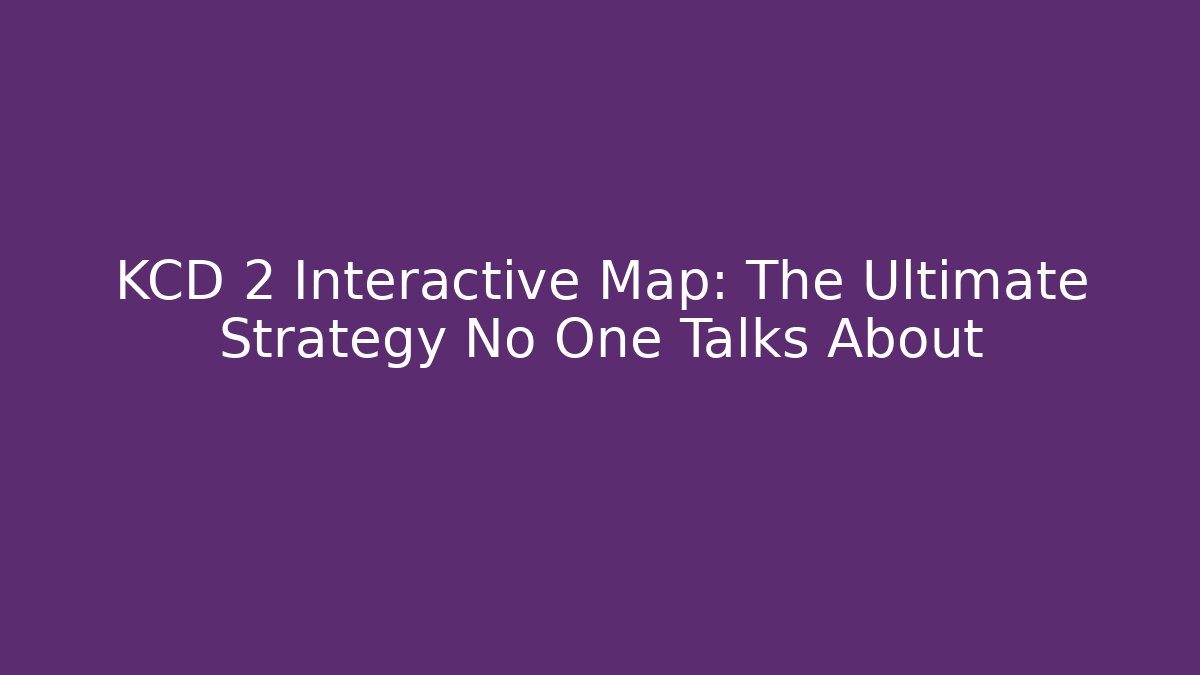 KCD 2 Interactive Map: The Ultimate Strategy No One Talks About